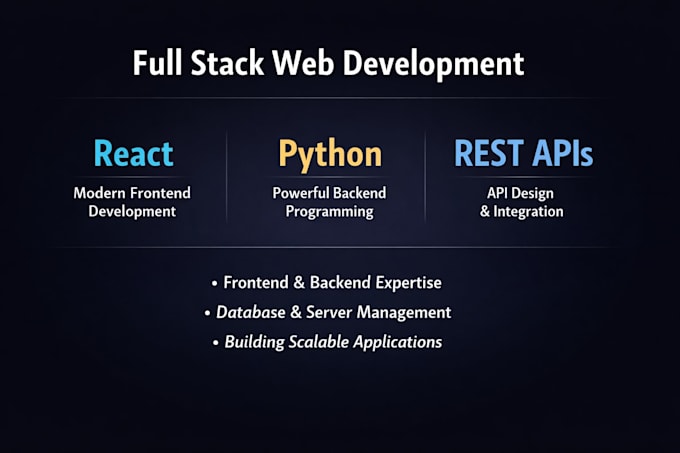 Full Stack Web Development

React
Modern Frontend Development

Python
Powerful Backend Programming

REST APIs
API Design & Integration

• Frontend & Backend Expertise
• Database & Server Management
• Building Scalable Applications